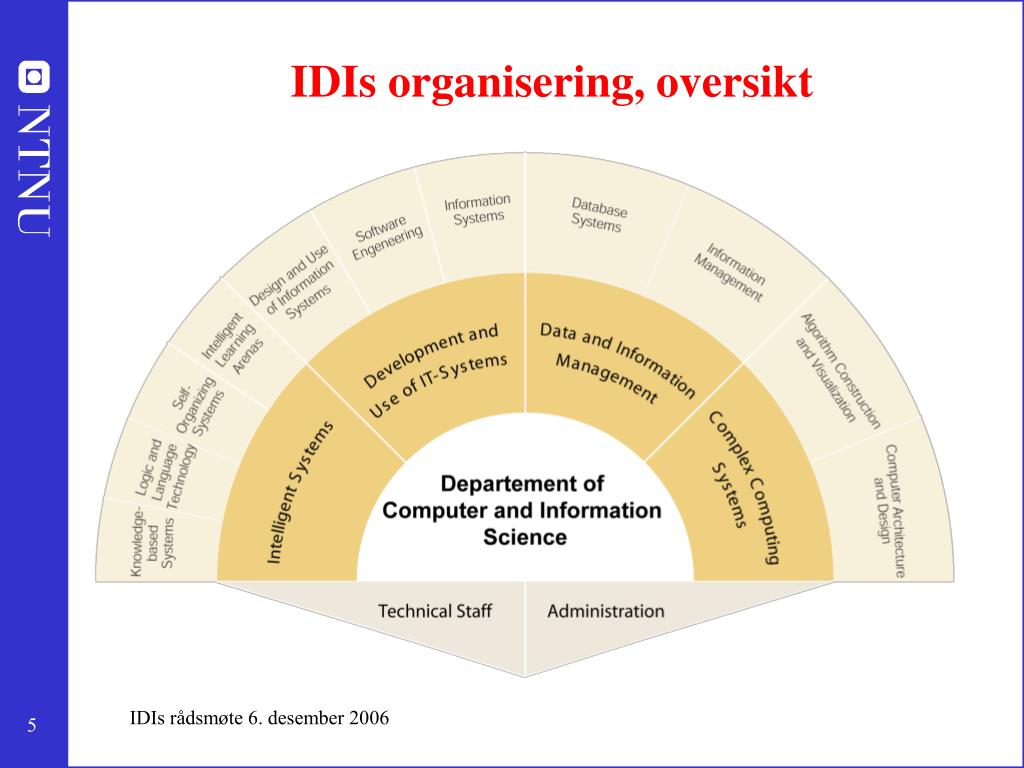 NTNU

IDIs organisering, oversikt

Knowledge-based Systems

Logic and Language Technology

Self-Organizing Systems

Intelligent Learning Arenas

Design and Use of Information Systems

Software Engeneering

Information Systems

Database Systems

Information Management

Algorithm Construction and Visualization

Computer Architecture and Design

Intelligent Systems

Development and Use of IT-Systems

Data and Information Management

Complex Computing Systems

Departement of Computer and Information Science

Technical Staff

Administration

5

IDIs rådsmøte 6. desember 2006